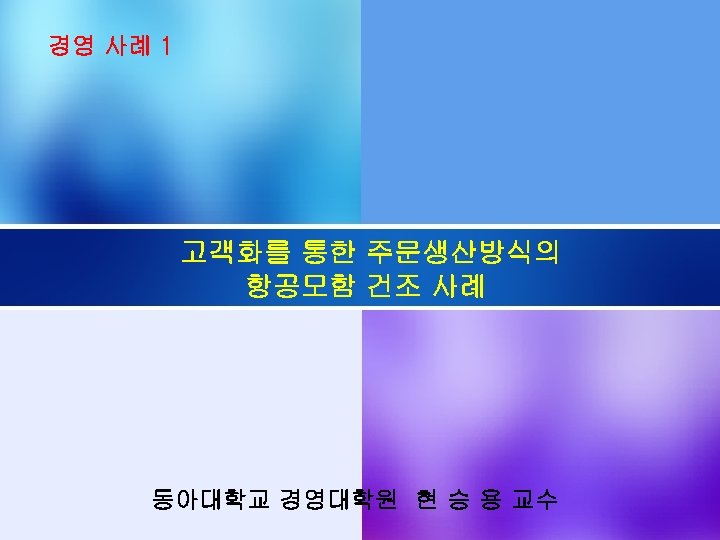 경영 사례 1

고객화를 통한 주문생산방식의
항공모함 건조 사례

동아대학교 경영대학원 현 승 용 교수